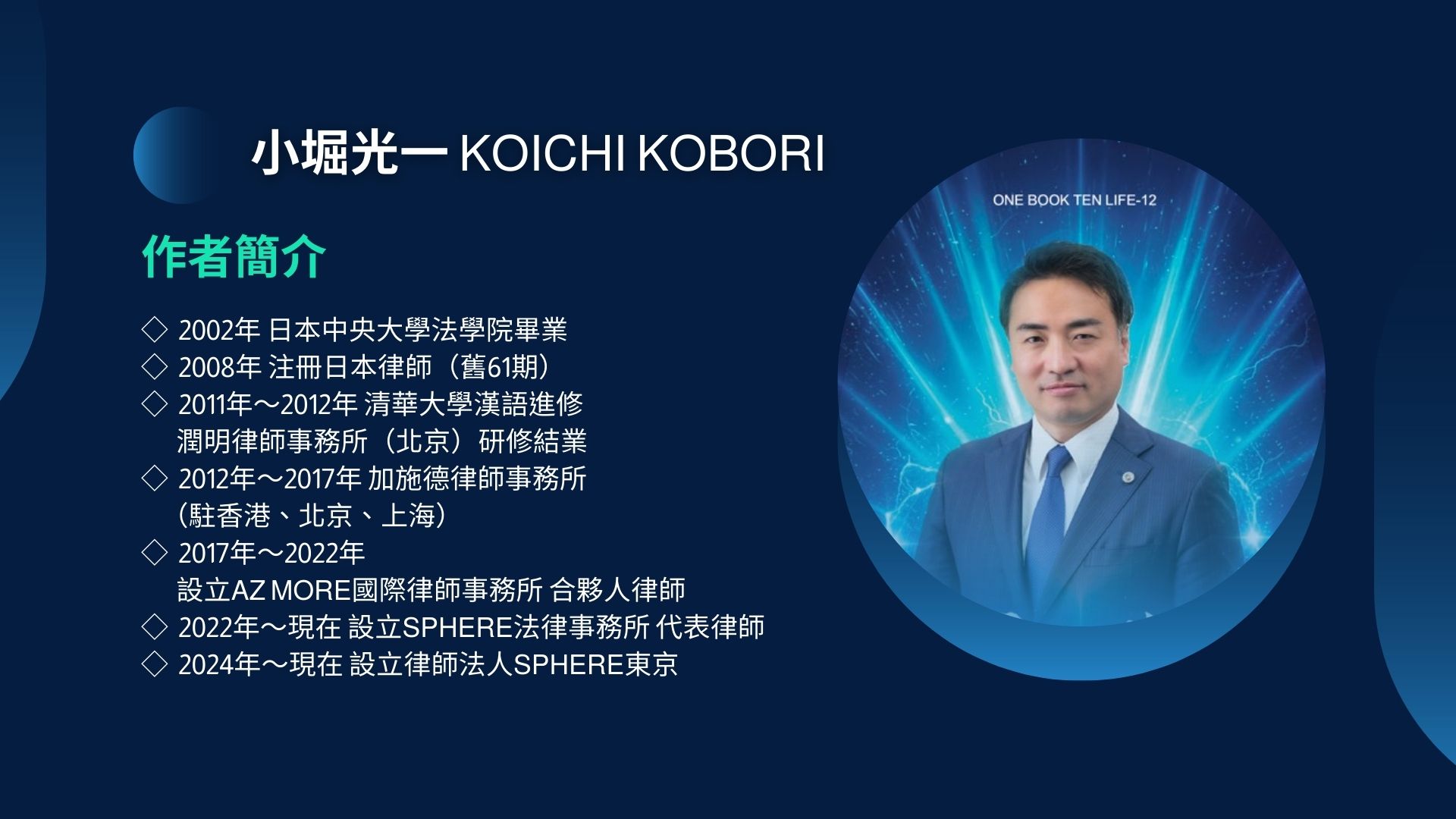 小堀光一 KOICHI KOBORI

作者簡介

◇ 2002年 日本中央大學法學院畢業
◇ 2008年 注冊日本律師（舊61期）
◇ 2011年～2012年 清華大學漢語進修
潤明律師事務所（北京）研修結業
◇ 2012年～2017年 加施德律師事務所
（駐香港、北京、上海）
◇ 2017年～2022年
設立AZ MORE國際律師事務所 合夥人律師
◇ 2022年～現在 設立SPHERE法律事務所 代表律師
◇ 2024年～現在 設立律師法人SPHERE東京

ONE BOOK TEN LIFE-12